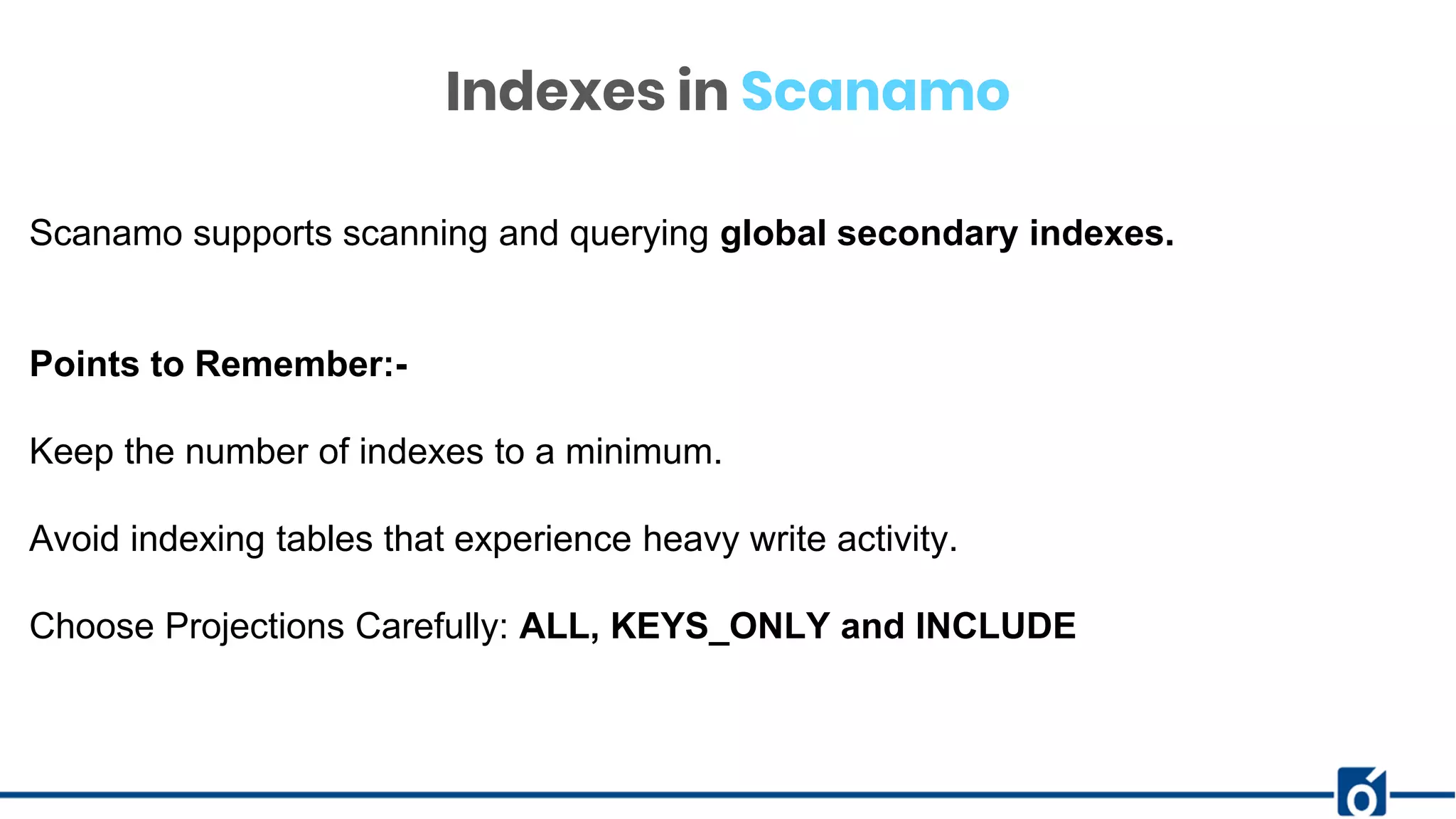 Indexes in Scanamo

Scanamo supports scanning and querying global secondary indexes.

Points to Remember:-

Keep the number of indexes to a minimum.

Avoid indexing tables that experience heavy write activity.

Choose Projections Carefully: ALL, KEYS_ONLY and INCLUDE